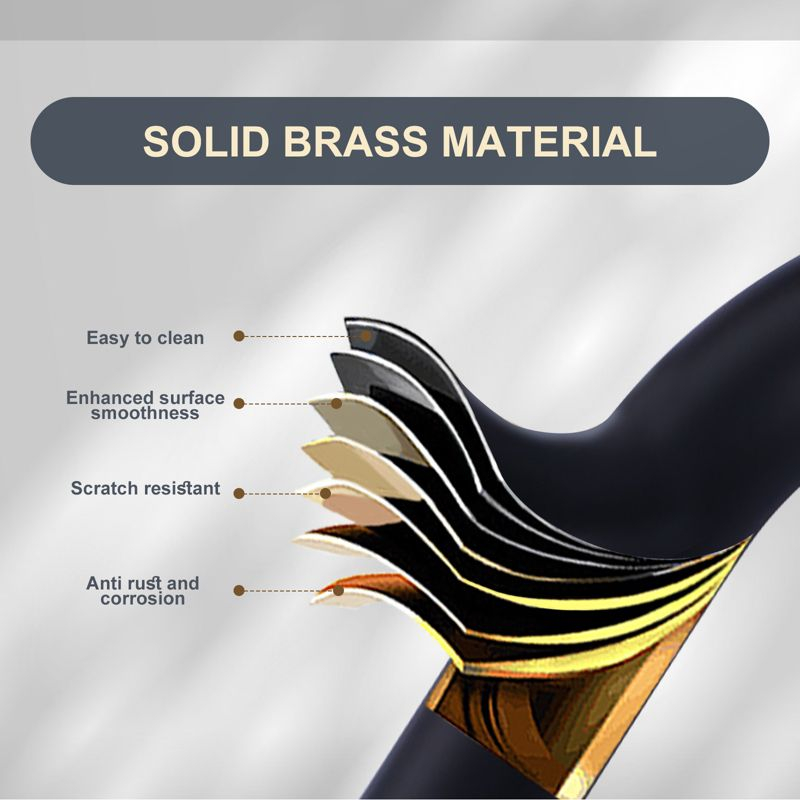 SOLID BRASS MATERIAL

Easy to clean

Enhanced surface smoothness

Scratch resistant

Anti rust and corrosion